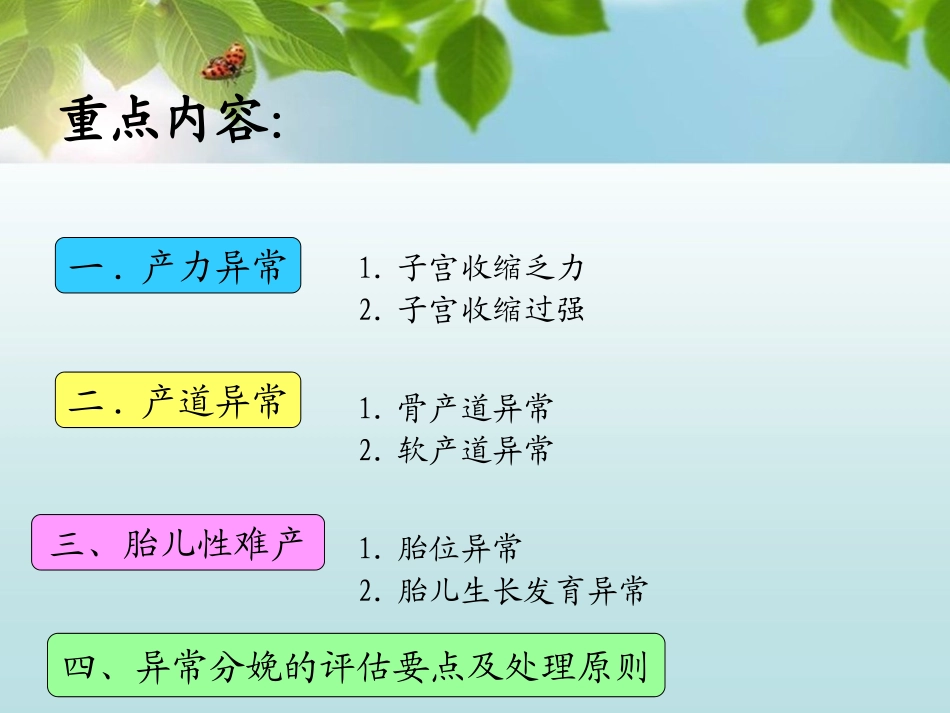 重点内容：

一．产力异常

1. 子宫收缩乏力
2. 子宫收缩过强

二．产道异常

1. 骨产道异常
2. 软产道异常

三、胎儿性难产

1. 胎位异常
2. 胎儿生长发育异常

四、异常分娩的评估要点及处理原则